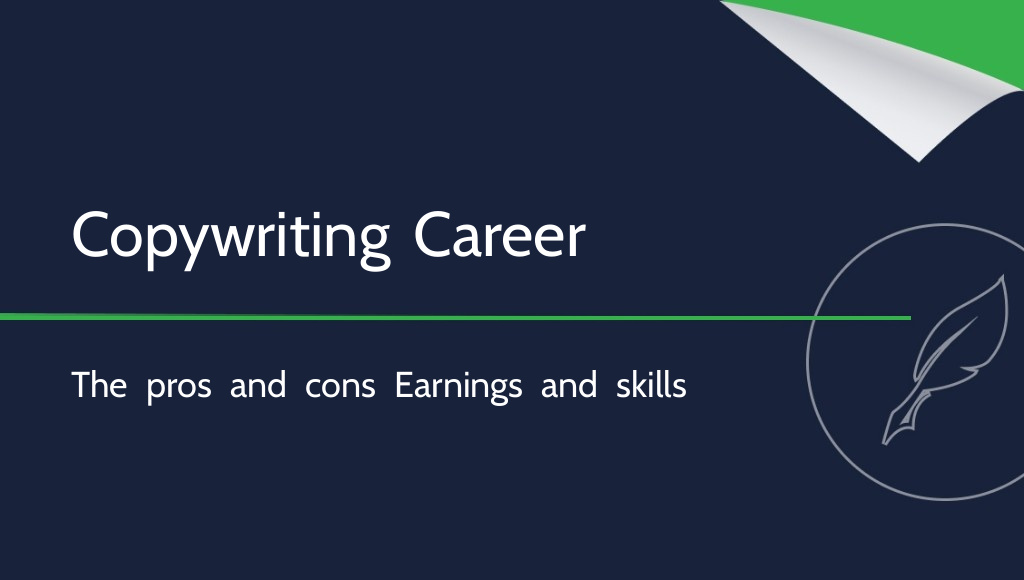 Copywriting Career

The pros and cons Earnings and skills